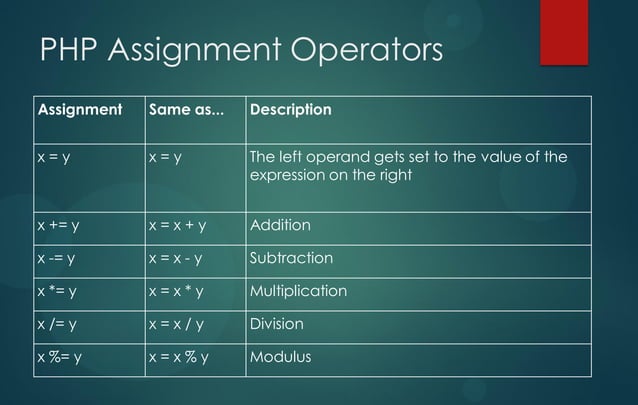 PHP Assignment Operators

| Assignment | Same as... | Description |
|---|---|---|
| x = y | x = y | The left operand gets set to the value of the expression on the right |
| x += y | x = x + y | Addition |
| x -= y | x = x - y | Subtraction |
| x *= y | x = x * y | Multiplication |
| x /= y | x = x / y | Division |
| x %= y | x = x % y | Modulus |